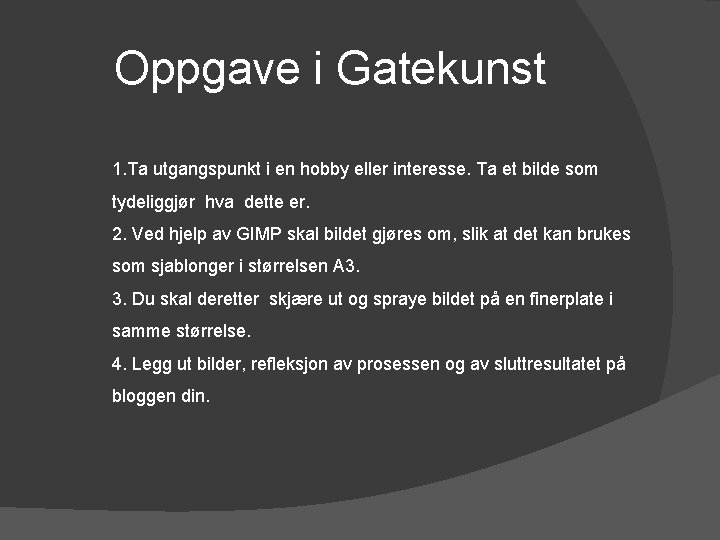 Oppgave i Gatekunst

1.Ta utgangspunkt i en hobby eller interesse. Ta et bilde som tydeliggjør hva dette er.
2. Ved hjelp av GIMP skal bildet gjøres om, slik at det kan brukes som sjablonger i størrelsen A3.
3. Du skal deretter skjære ut og spraye bildet på en finerplate i samme størrelse.
4. Legg ut bilder, refleksjon av prosessen og av sluttresultatet på bloggen din.